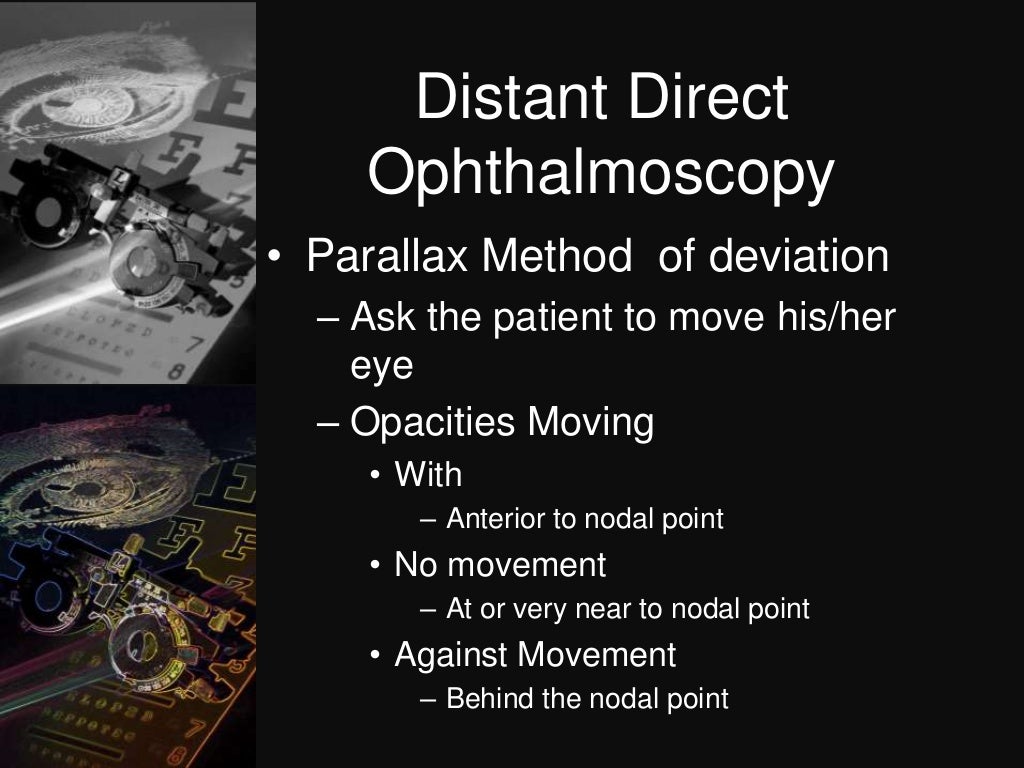 Distant Direct Ophthalmoscopy

• Parallax Method of deviation
– Ask the patient to move his/her eye
– Opacities Moving
• With
– Anterior to nodal point
• No movement
– At or very near to nodal point
• Against Movement
– Behind the nodal point